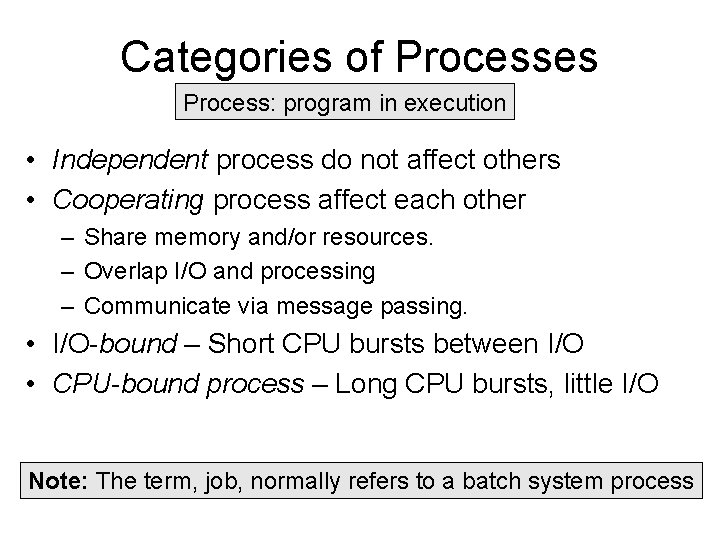 Categories of Processes

Process: program in execution

• Independent process do not affect others
• Cooperating process affect each other
– Share memory and/or resources.
– Overlap I/O and processing
– Communicate via message passing.
• I/O-bound – Short CPU bursts between I/O
• CPU-bound process – Long CPU bursts, little I/O

Note: The term, job, normally refers to a batch system process